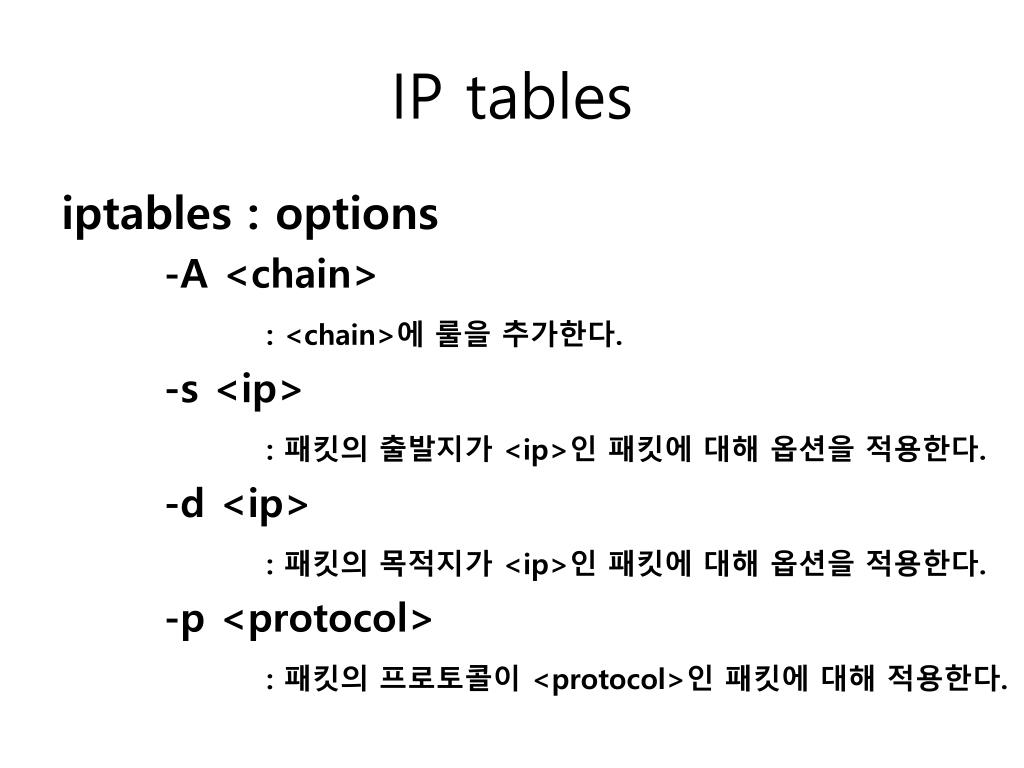 IP tables

iptables : options

-A <chain>

: <chain>에 룰을 추가한다.

-s <ip>

: 패킷의 출발지가 <ip>인 패킷에 대해 옵션을 적용한다.

-d <ip>

: 패킷의 목적지가 <ip>인 패킷에 대해 옵션을 적용한다.

-p <protocol>

: 패킷의 프로토콜이 <protocol>인 패킷에 대해 적용한다.